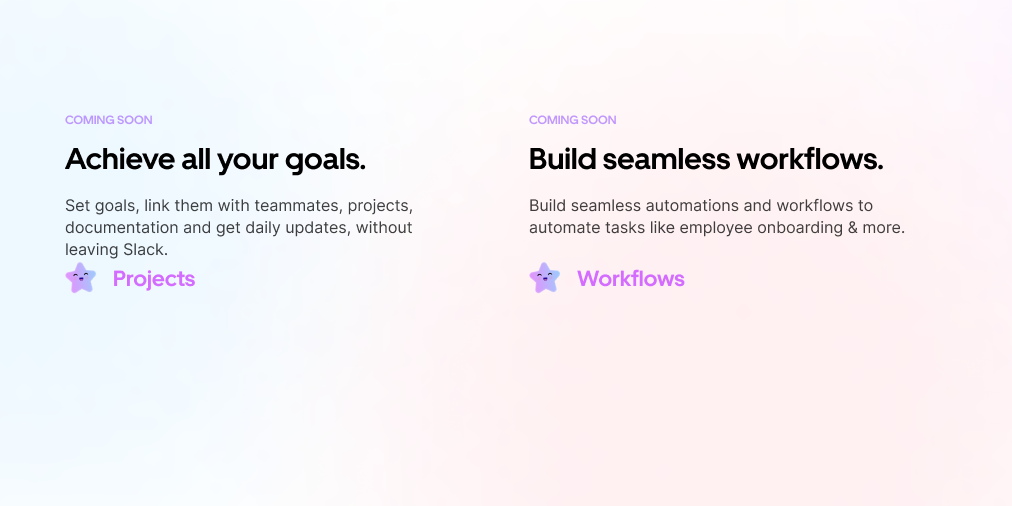 COMING SOON

Achieve all your goals.

Set goals, link them with teammates, projects, documentation and get daily updates, without leaving Slack.

Projects

COMING SOON

Build seamless workflows.

Build seamless automations and workflows to automate tasks like employee onboarding & more.

Workflows